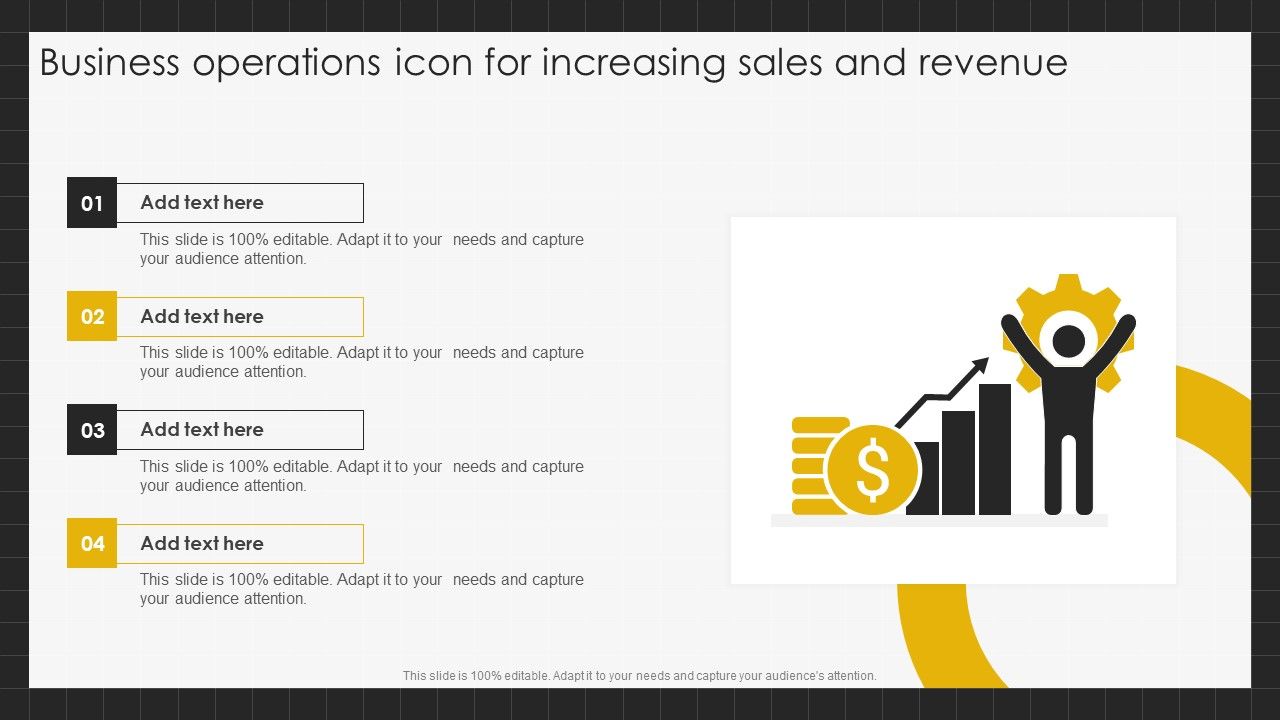 Business operations icon for increasing sales and revenue

01

Add text here

This slide is 100% editable. Adapt it to your needs and capture your audience attention.

02

Add text here

This slide is 100% editable. Adapt it to your needs and capture your audience attention.

03

Add text here

This slide is 100% editable. Adapt it to your needs and capture your audience attention.

04

Add text here

This slide is 100% editable. Adapt it to your needs and capture your audience attention.

$

This slide is 100% editable. Adapt it to your needs and capture your audience's attention.